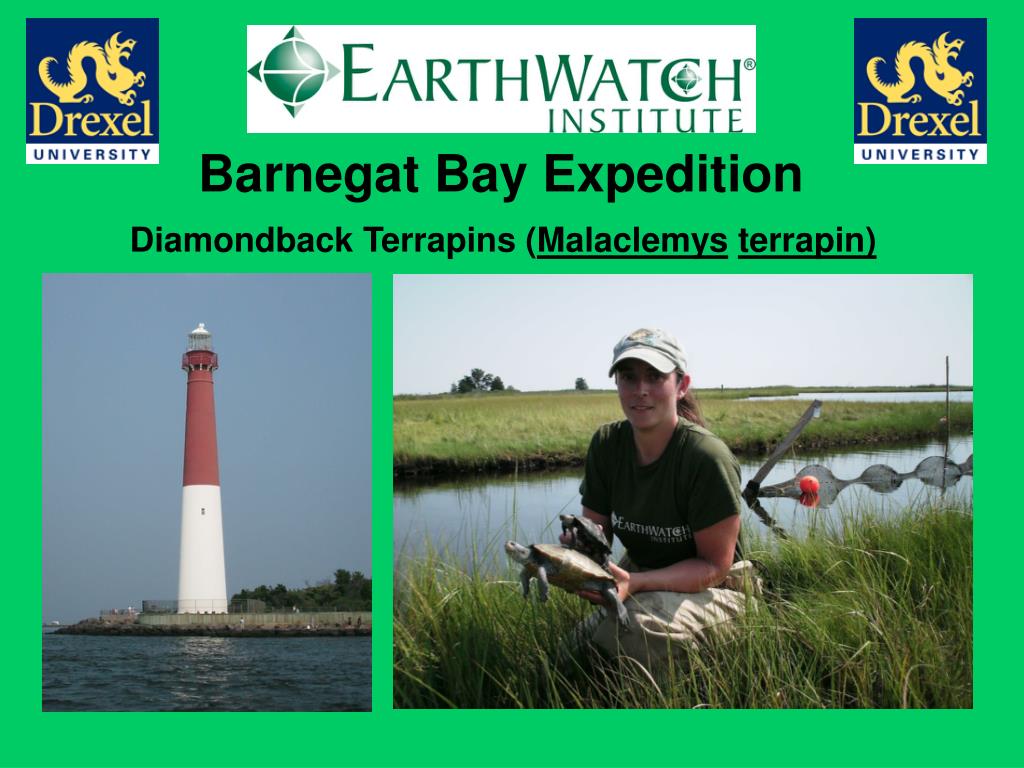 Drexel
UNIVERSITY

EARTHWATCH®
INSTITUTE

Drexel
UNIVERSITY

Barnegat Bay Expedition

Diamondback Terrapins (Malaclemys terrapin)

EARTHWATCH
INSTITUTE